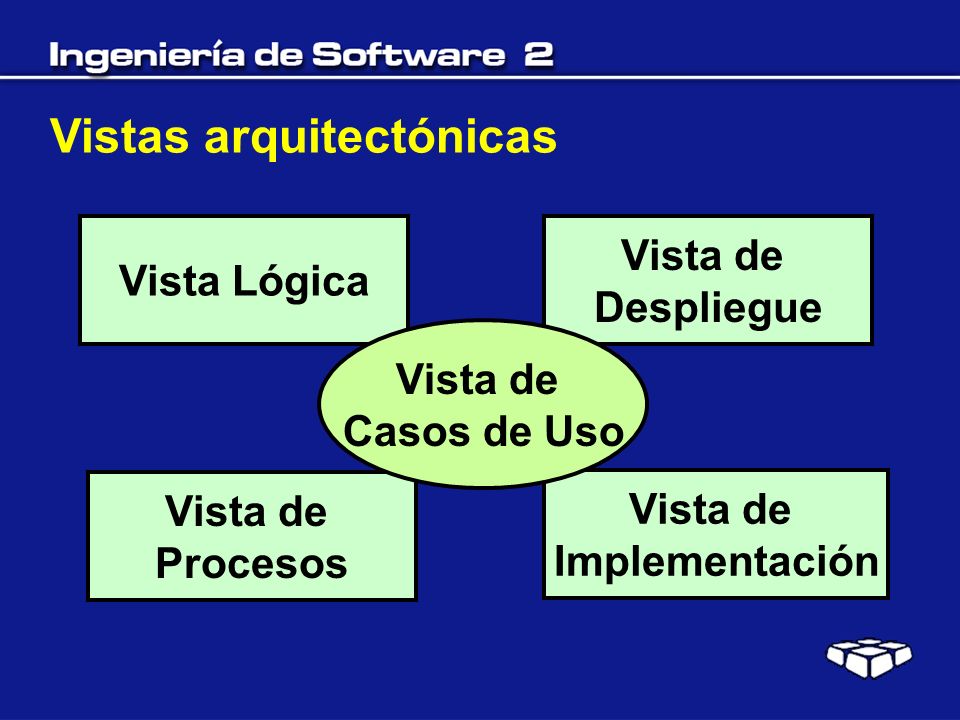 Ingeniería de Software 2

Vistas arquitectónicas

Vista Lógica

Vista de Despliegue

Vista de Casos de Uso

Vista de Procesos

Vista de Implementación